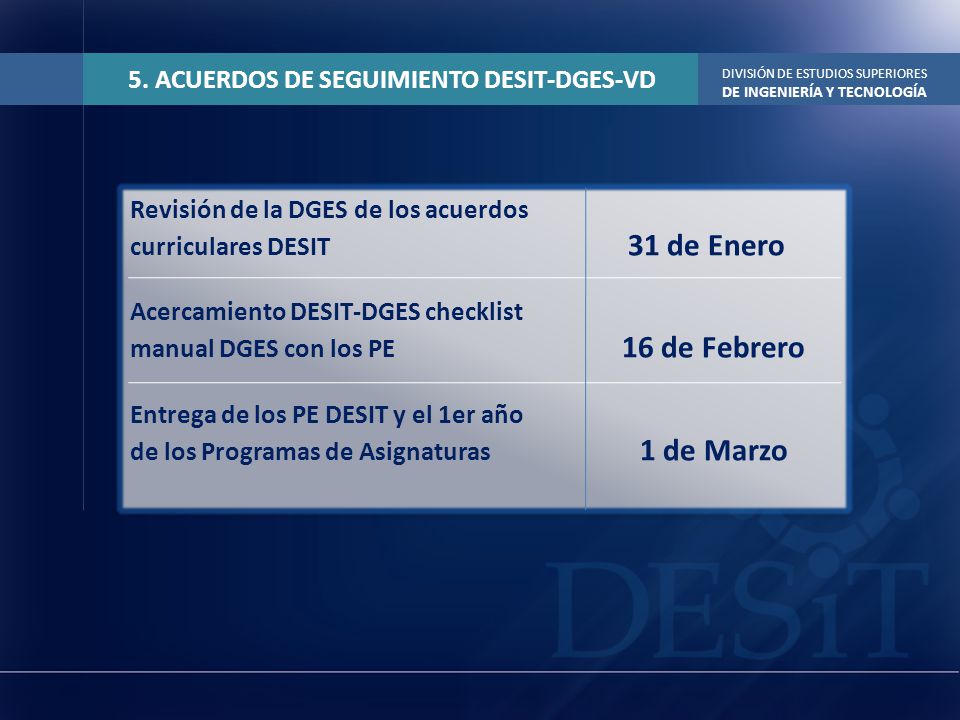 5. ACUERDOS DE SEGUIMIENTO DESIT-DGES-VD

DIVISIÓN DE ESTUDIOS SUPERIORES
DE INGENIERÍA Y TECNOLOGÍA

| Revisión de la DGES de los acuerdos curriculares DESIT | 31 de Enero |
|---|---|
| Acercamiento DESIT-DGES checklist manual DGES con los PE | 16 de Febrero |
| Entrega de los PE DESIT y el 1er año de los Programas de Asignaturas | 1 de Marzo |

DESiT